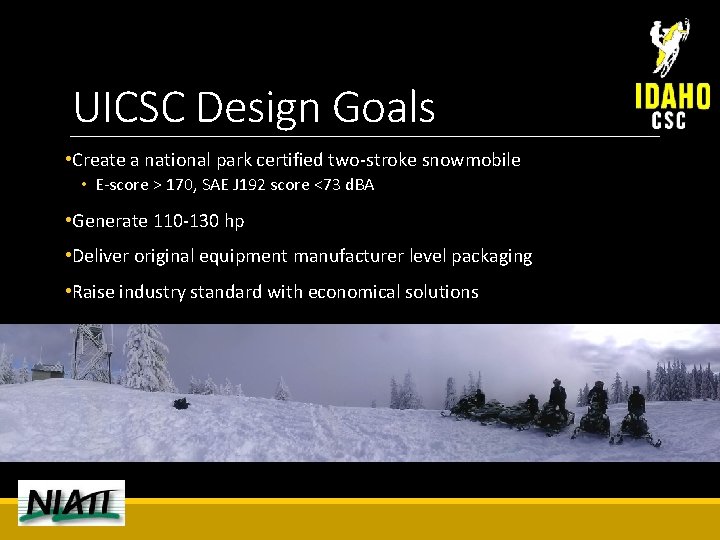 IDAHO
CSC

UICSC Design Goals

•Create a national park certified two-stroke snowmobile
• E-score > 170, SAE J192 score <73 dBA

•Generate 110-130 hp

•Deliver original equipment manufacturer level packaging

•Raise industry standard with economical solutions

NIATT